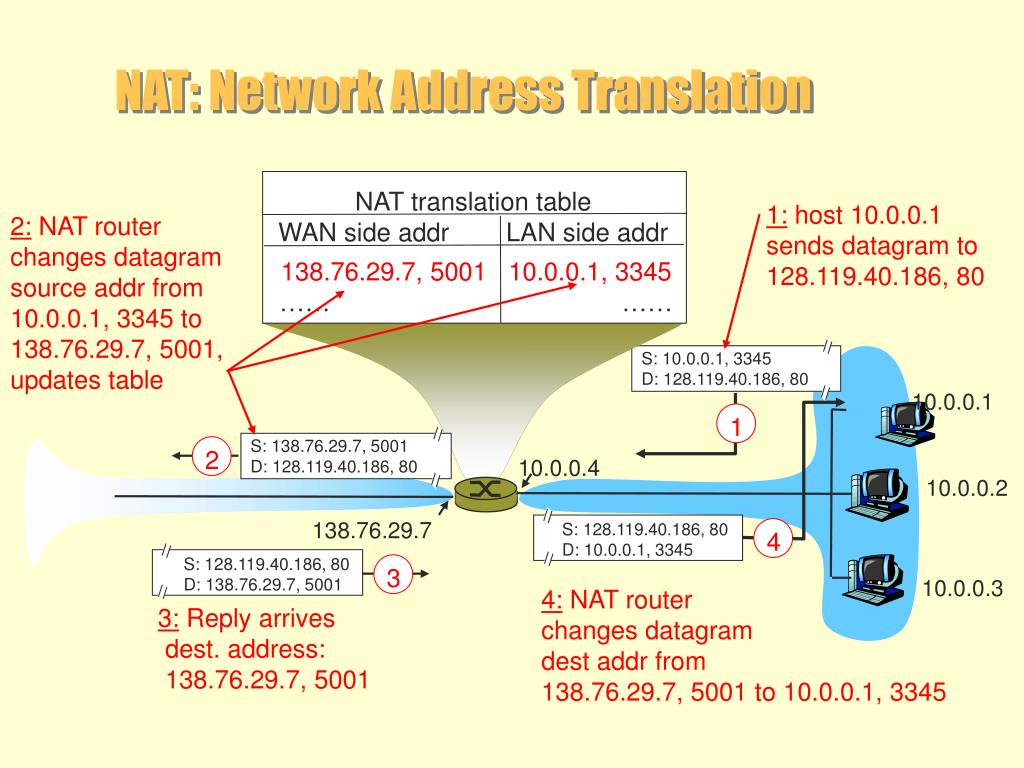 NAT: Network Address Translation

NAT translation table

| WAN side addr | LAN side addr |
|---|---|
| 138.76.29.7, 5001 | 10.0.0.1, 3345 |
| …… | …… |

2: NAT router changes datagram source addr from 10.0.0.1, 3345 to 138.76.29.7, 5001, updates table

1: host 10.0.0.1 sends datagram to 128.119.40.186, 80

S: 10.0.0.1, 3345
D: 128.119.40.186, 80

1

10.0.0.1

2

S: 138.76.29.7, 5001
D: 128.119.40.186, 80

10.0.0.4

10.0.0.2

138.76.29.7

S: 128.119.40.186, 80
D: 10.0.0.1, 3345

4

S: 128.119.40.186, 80
D: 138.76.29.7, 5001

3

10.0.0.3

3: Reply arrives dest. address: 138.76.29.7, 5001

4: NAT router changes datagram dest addr from 138.76.29.7, 5001 to 10.0.0.1, 3345